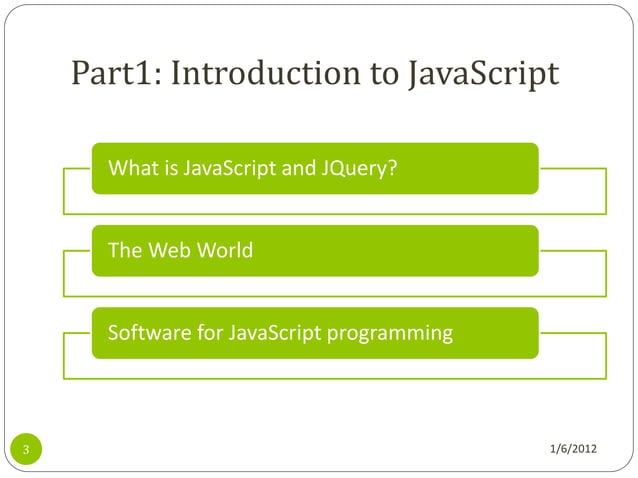 Part1: Introduction to JavaScript

What is JavaScript and JQuery?

The Web World

Software for JavaScript programming

3

1/6/2012